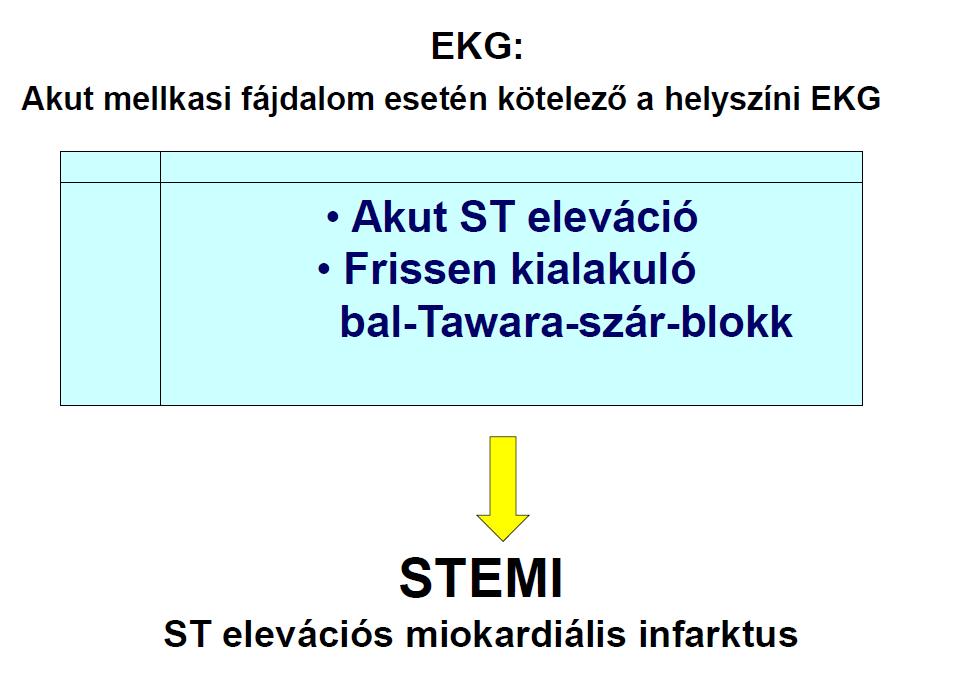 EKG:

Akut mellkasi fájdalom esetén kötelező a helyszíni EKG

• Akut ST eleváció
• Frissen kialakuló bal-Tawara-szár-blokk

STEMI

ST elevációs miokardiális infarktus